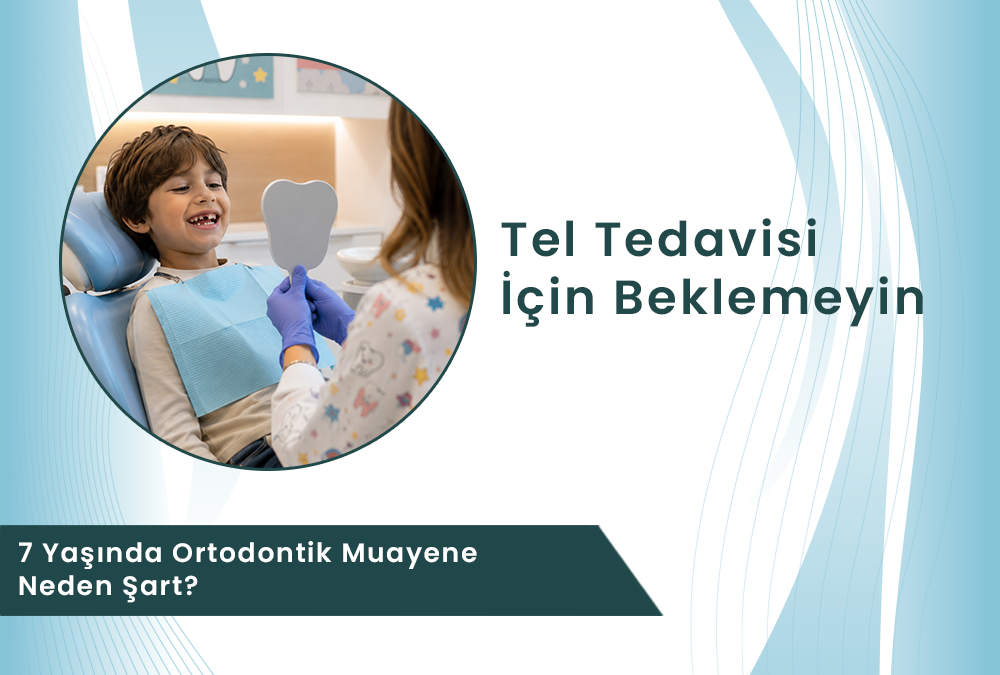 Tel Tedavisi
İçin Beklemeyin

7 Yaşında Ortodontik Muayene
Neden Şart?